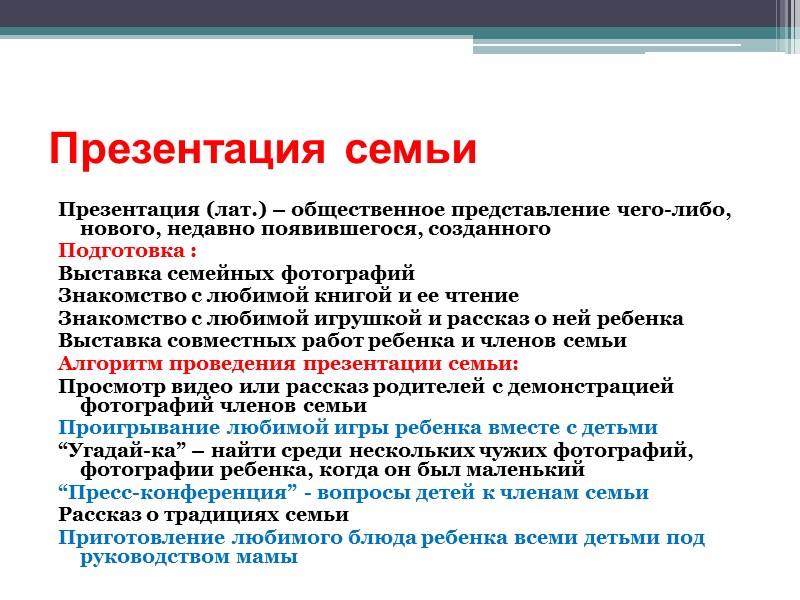 Презентация семьи

Презентация (лат.) – общественное представление чего-либо, нового, недавно появившегося, созданного

Подготовка :

Выставка семейных фотографий

Знакомство с любимой книгой и ее чтение

Знакомство с любимой игрушкой и рассказ о ней ребенка

Выставка совместных работ ребенка и членов семьи

Алгоритм проведения презентации семьи:

Просмотр видео или рассказ родителей с демонстрацией фотографий членов семьи

Проигрывание любимой игры ребенка вместе с детьми

“Угадай-ка” – найти среди нескольких чужих фотографий, фотографии ребенка, когда он был маленький

“Пресс-конференция” - вопросы детей к членам семьи

Рассказ о традициях семьи

Приготовление любимого блюда ребенка всеми детьми под руководством мамы